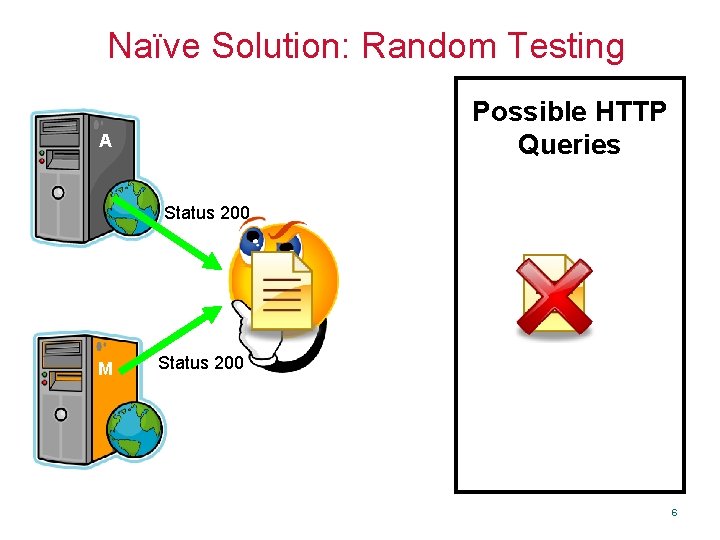 Naïve Solution: Random Testing

A

Status 200

M

Status 200

Possible HTTP Queries

6